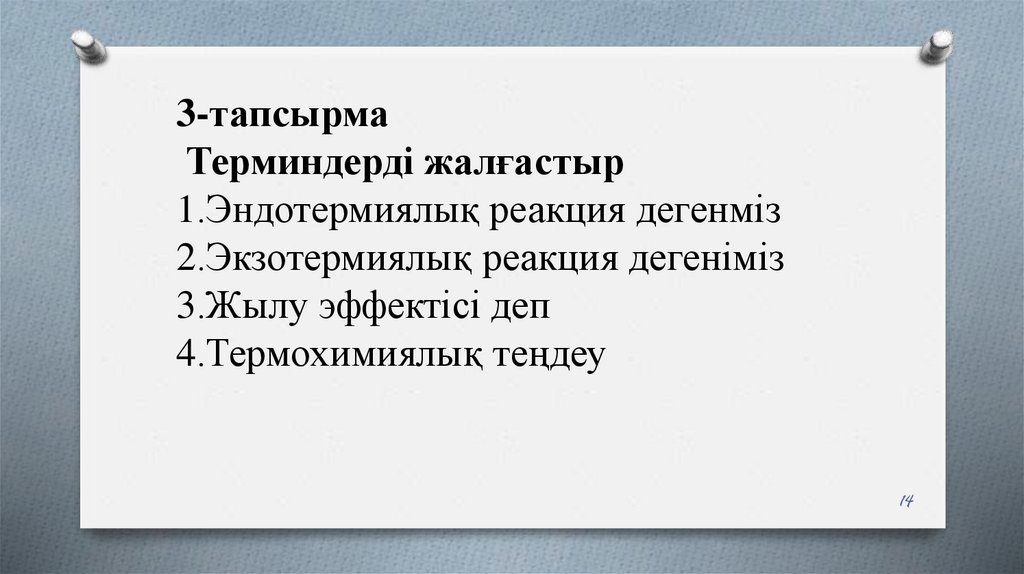 3-тапсырма
Терминдерді жалғастыр
1.Эндотермиялық реакция дегенміз
2.Экзотермиялық реакция дегеніміз
3.Жылу эффектісі деп
4.Термохимиялық теңдеу

14